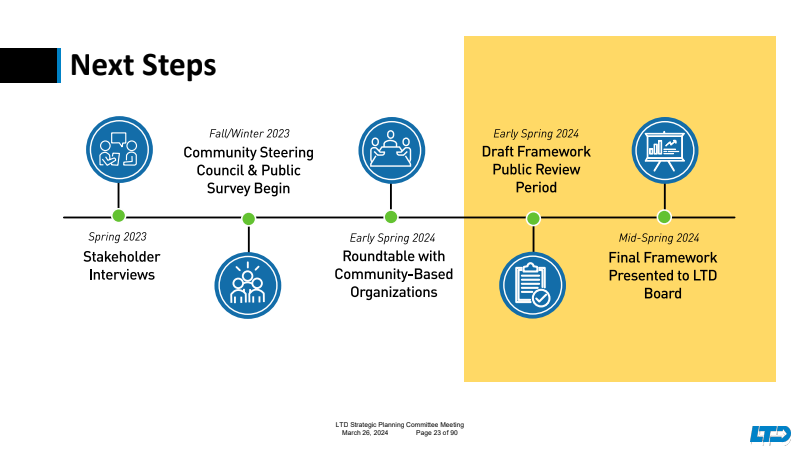 Next Steps

Spring 2023
Stakeholder Interviews

Fall/Winter 2023
Community Steering Council & Public Survey Begin

Early Spring 2024
Roundtable with Community-Based Organizations

Early Spring 2024
Draft Framework Public Review Period

Mid-Spring 2024
Final Framework Presented to LTD Board

LTD Strategic Planning Committee Meeting
March 26, 2024 Page 23 of 90

LTD